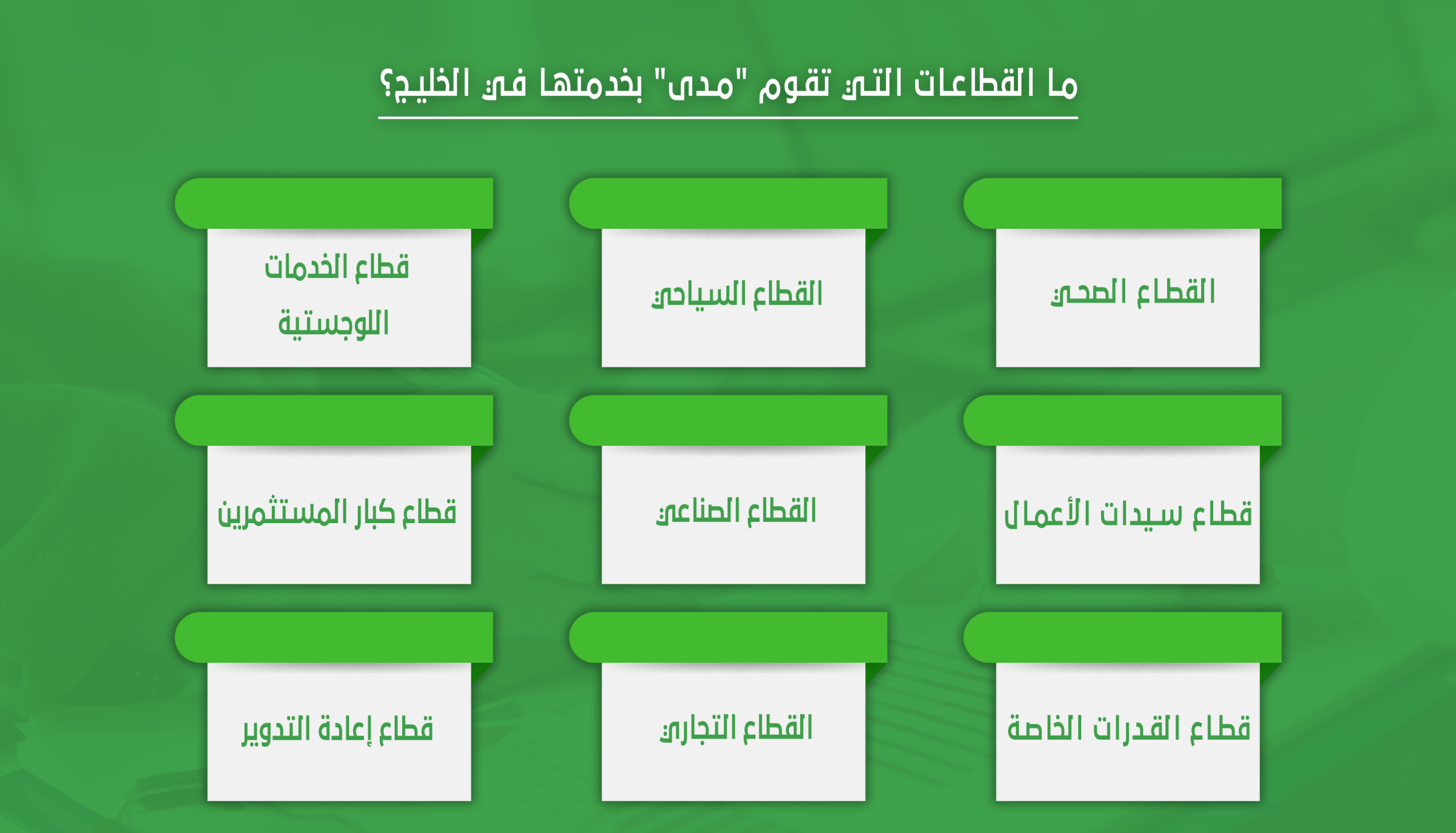 ما القطاعات التي تقوم "مدى" بخدمتها في الخليج؟

القطاع الصحي

القطاع السياحي

قطاع الخدمات اللوجستية

قطاع سيدات الأعمال

القطاع الصناعي

قطاع كبار المستثمرين

قطاع القدرات الخاصة

القطاع التجاري

قطاع إعادة التدوير